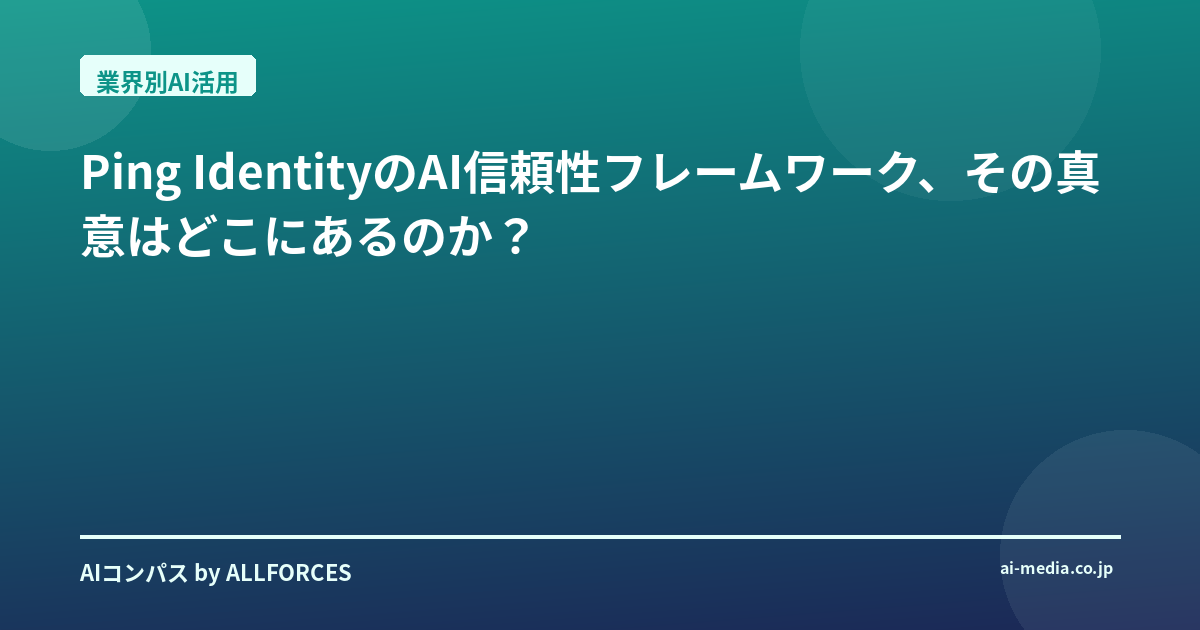 業界別AI活用

Ping IdentityのAI信頼性フレームワーク、その真意はどこにあるのか？

AIコンパス by ALLFORCES

ai-media.co.jp